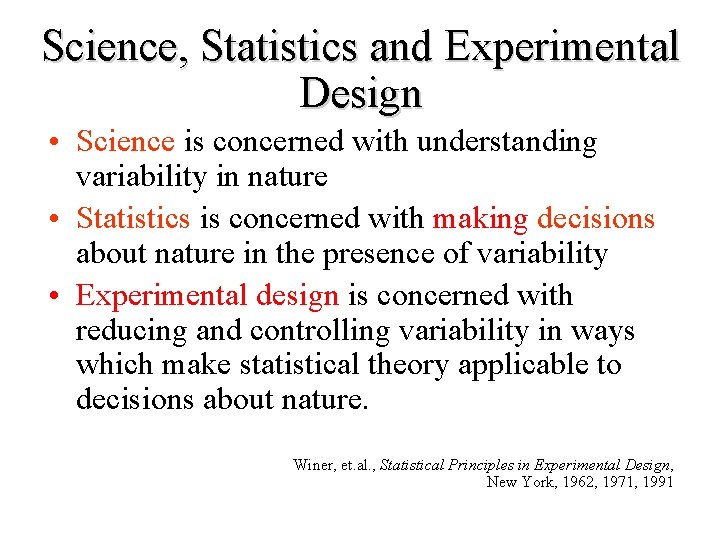 Science, Statistics and Experimental Design

• Science is concerned with understanding variability in nature

• Statistics is concerned with making decisions about nature in the presence of variability

• Experimental design is concerned with reducing and controlling variability in ways which make statistical theory applicable to decisions about nature.

Winer, et.al., Statistical Principles in Experimental Design, New York, 1962, 1971, 1991